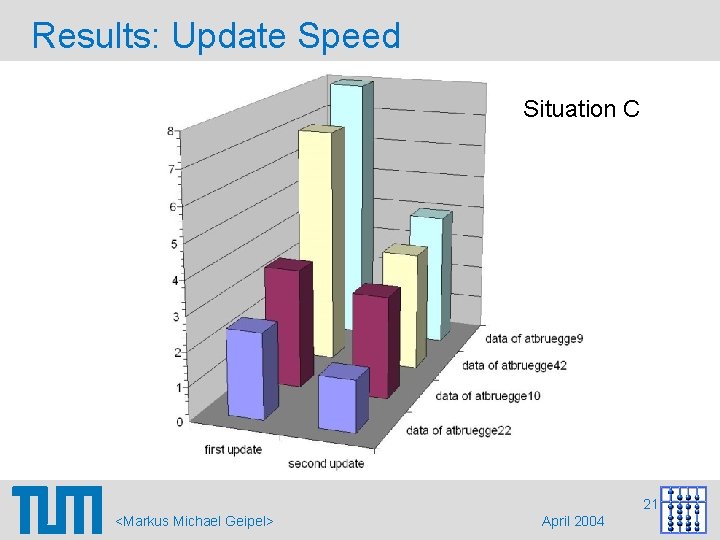 Results: Update Speed

Situation C

8
7
6
5
4
3
2
1
0

first update
second update

data of atbruegge9
data of atbruegge42
data of atbruegge10
data of atbruegge22

TUM
<Markus Michael Geipel>
April 2004
21